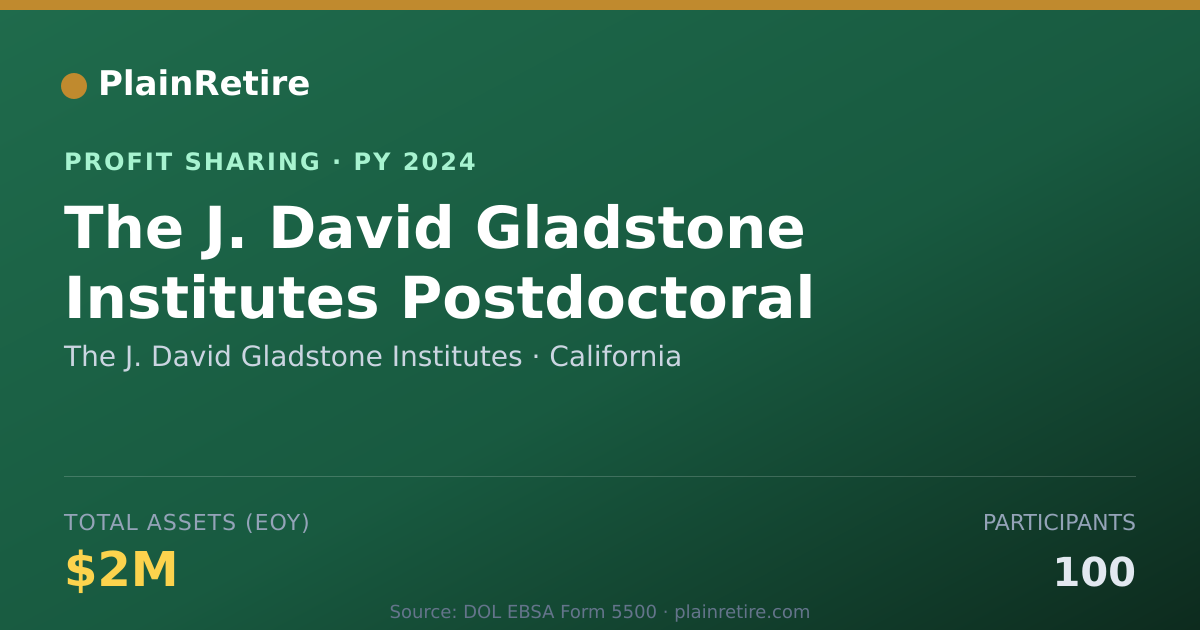 PlainRetire

PROFIT SHARING · PY 2024

The J. David Gladstone Institutes Postdoctoral

The J. David Gladstone Institutes · California

TOTAL ASSETS (EOY)

$2M

PARTICIPANTS

100

Source: DOL EBSA Form 5500 · plainretire.com